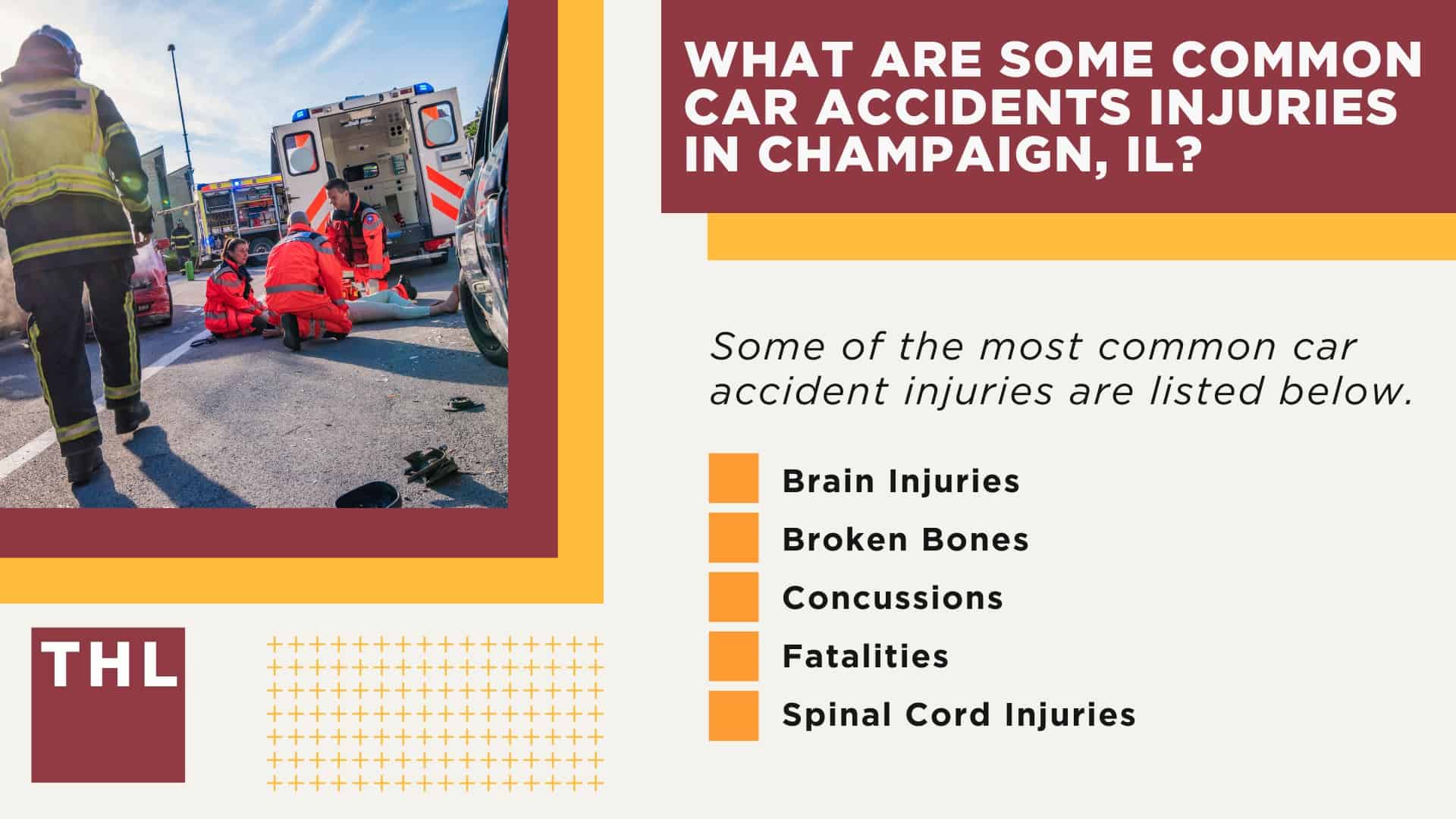 WHAT ARE SOME COMMON CAR ACCIDENTS INJURIES IN CHAMPAIGN, IL?

Some of the most common car accident injuries are listed below.

Brain Injuries
Broken Bones
Concussions
Fatalities
Spinal Cord Injuries

THL